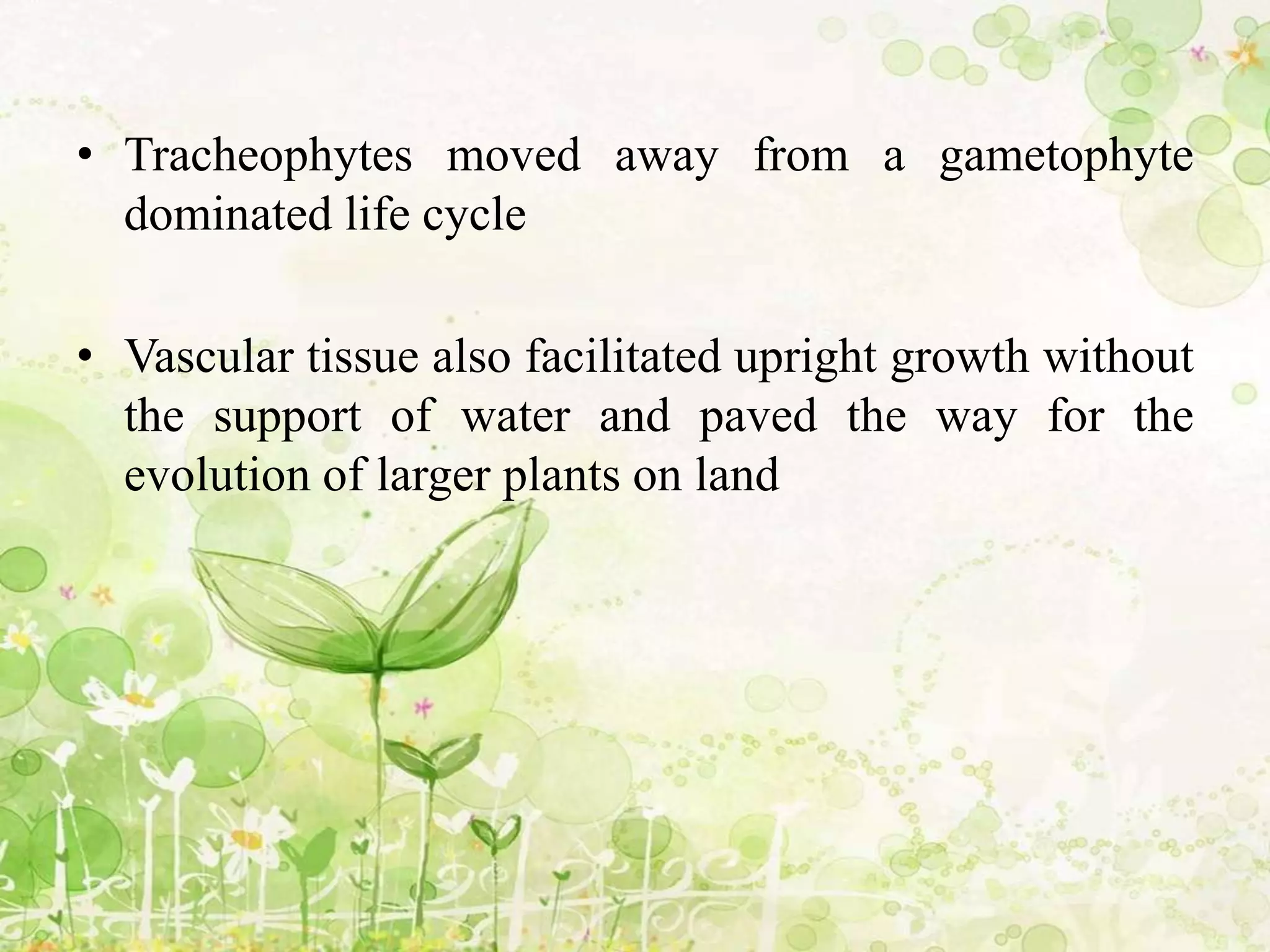 • Tracheophytes moved away from a gametophyte dominated life cycle

• Vascular tissue also facilitated upright growth without the support of water and paved the way for the evolution of larger plants on land